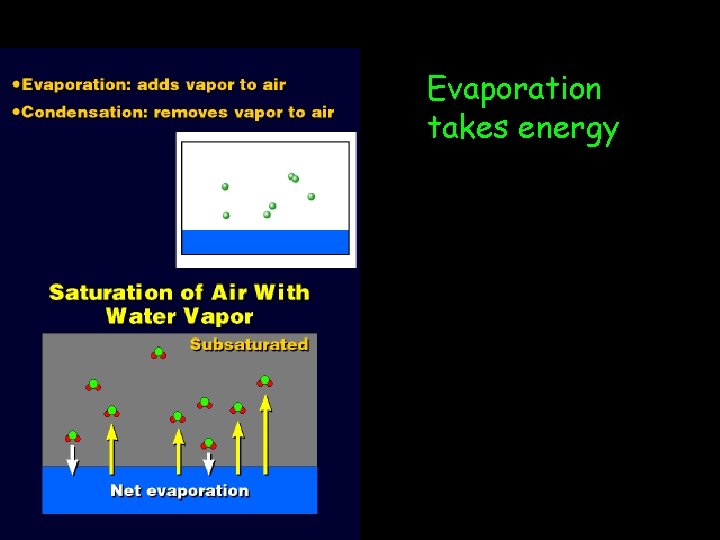 •Evaporation: adds vapor to air
•Condensation: removes vapor to air

Saturation of Air With Water Vapor

Subsaturated

Net evaporation

Evaporation takes energy